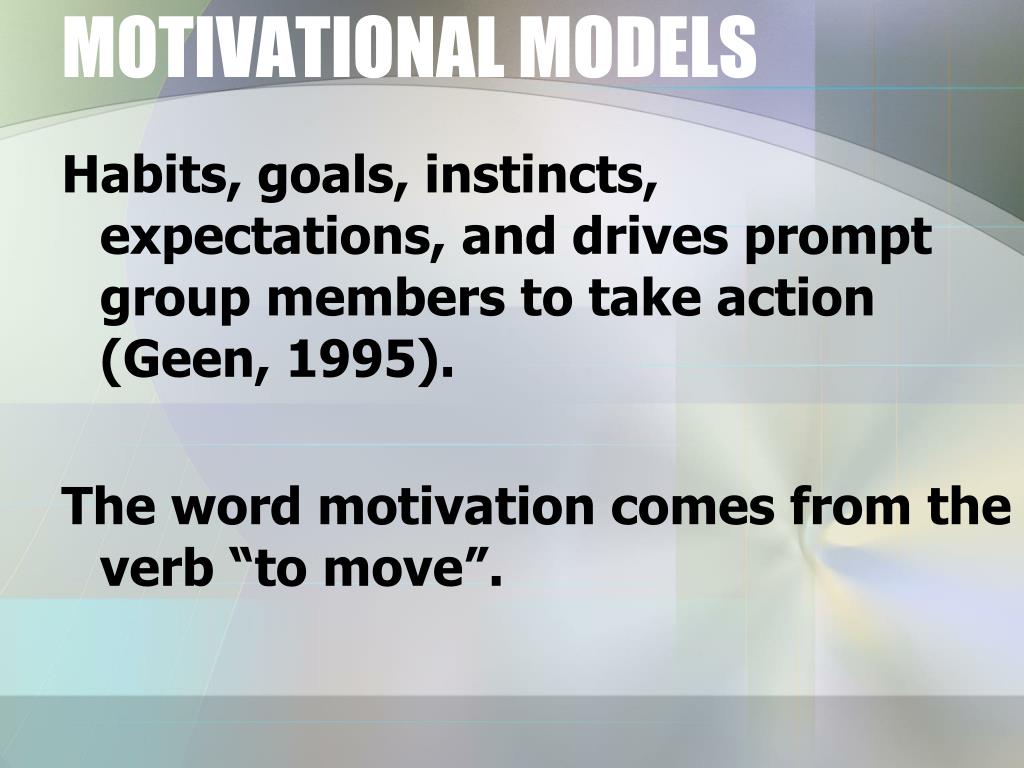 MOTIVATIONAL MODELS

Habits, goals, instincts, expectations, and drives prompt group members to take action (Geen, 1995).

The word motivation comes from the verb “to move”.